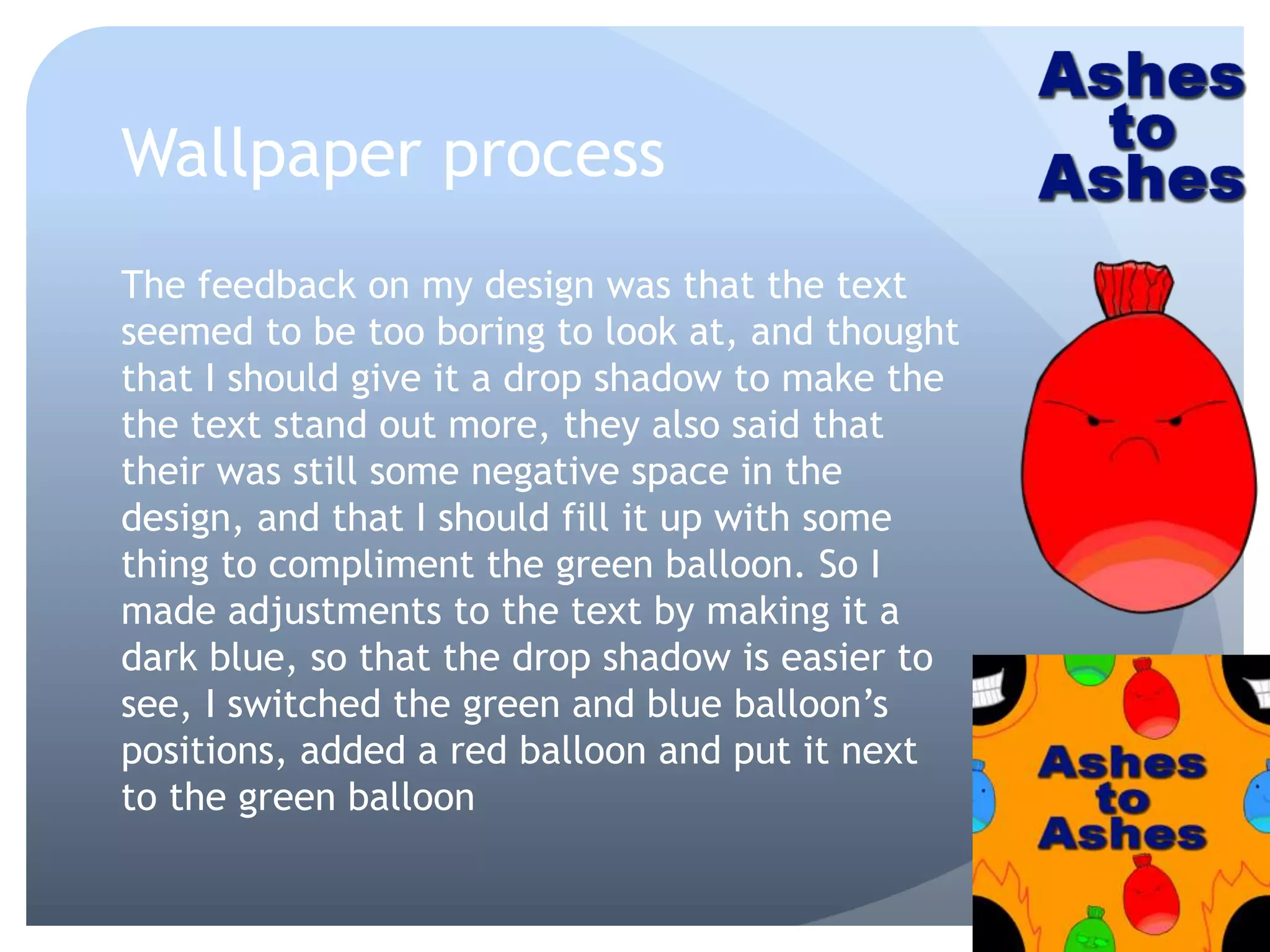 Wallpaper process

Ashes to Ashes

The feedback on my design was that the text seemed to be too boring to look at, and thought that I should give it a drop shadow to make the the text stand out more, they also said that their was still some negative space in the design, and that I should fill it up with some thing to compliment the green balloon. So I made adjustments to the text by making it a dark blue, so that the drop shadow is easier to see, I switched the green and blue balloon's positions, added a red balloon and put it next to the green balloon

Ashes to Ashes